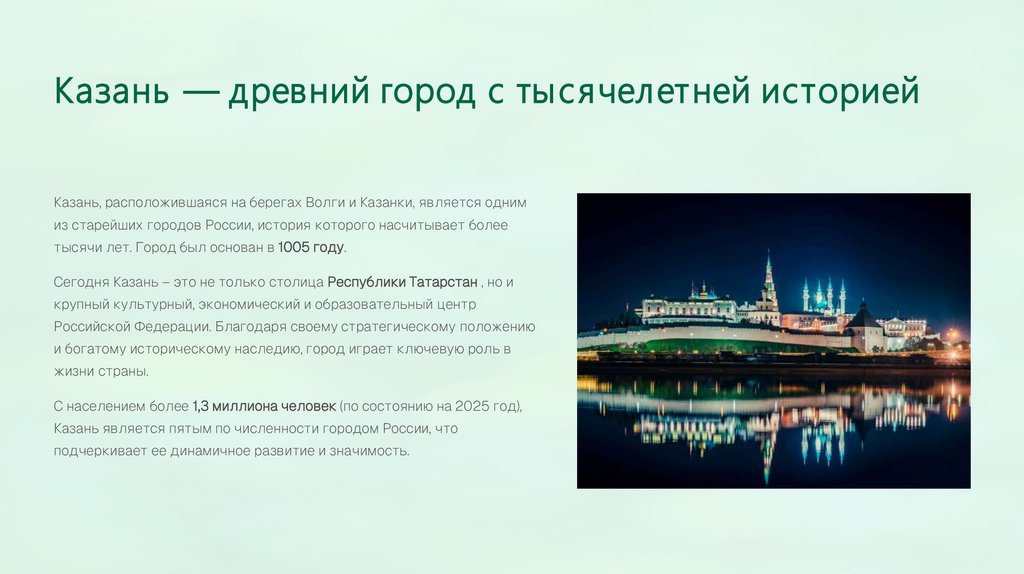 Казань — древний город с тысячелетней историей

Казань, расположившаяся на берегах Волги и Казанки, является одним из старейших городов России, история которого насчитывает более тысячи лет. Город был основан в 1005 году.

Сегодня Казань – это не только столица Республики Татарстан , но и крупный культурный, экономический и образовательный центр Российской Федерации. Благодаря своему стратегическому положению и богатому историческому наследию, город играет ключевую роль в жизни страны.

С населением более 1,3 миллиона человек (по состоянию на 2025 год), Казань является пятым по численности городом России, что подчеркивает ее динамичное развитие и значимость.